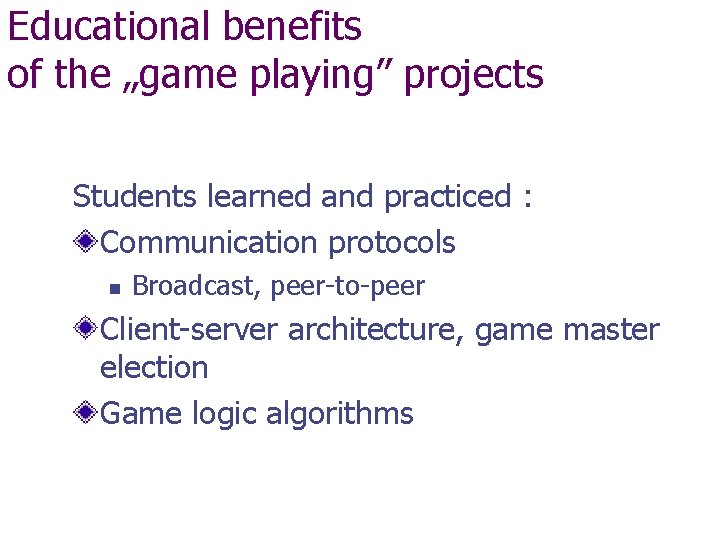 Educational benefits of the „game playing” projects

Students learned and practiced :

Communication protocols

Broadcast, peer-to-peer

Client-server architecture, game master election

Game logic algorithms